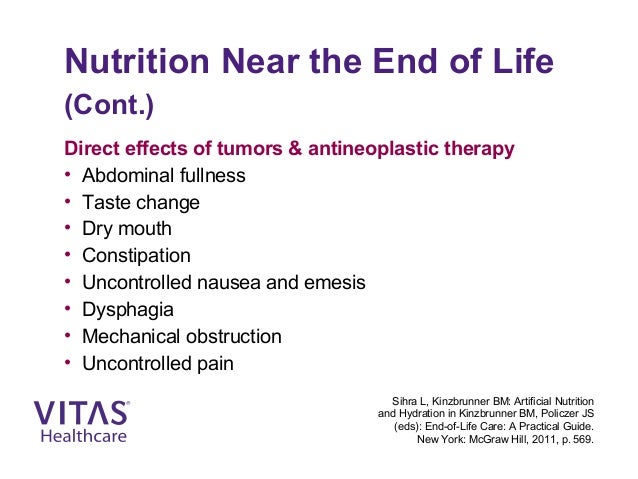 Nutrition Near the End of Life (Cont.)

Direct effects of tumors & antineoplastic therapy

• Abdominal fullness
• Taste change
• Dry mouth
• Constipation
• Uncontrolled nausea and emesis
• Dysphagia
• Mechanical obstruction
• Uncontrolled pain

VITAS® Healthcare

Sihra L, Kinzbrunner BM: Artificial Nutrition and Hydration in Kinzbrunner BM, Policzer JS (eds): End-of-Life Care: A Practical Guide. New York: McGraw Hill, 2011, p. 569.